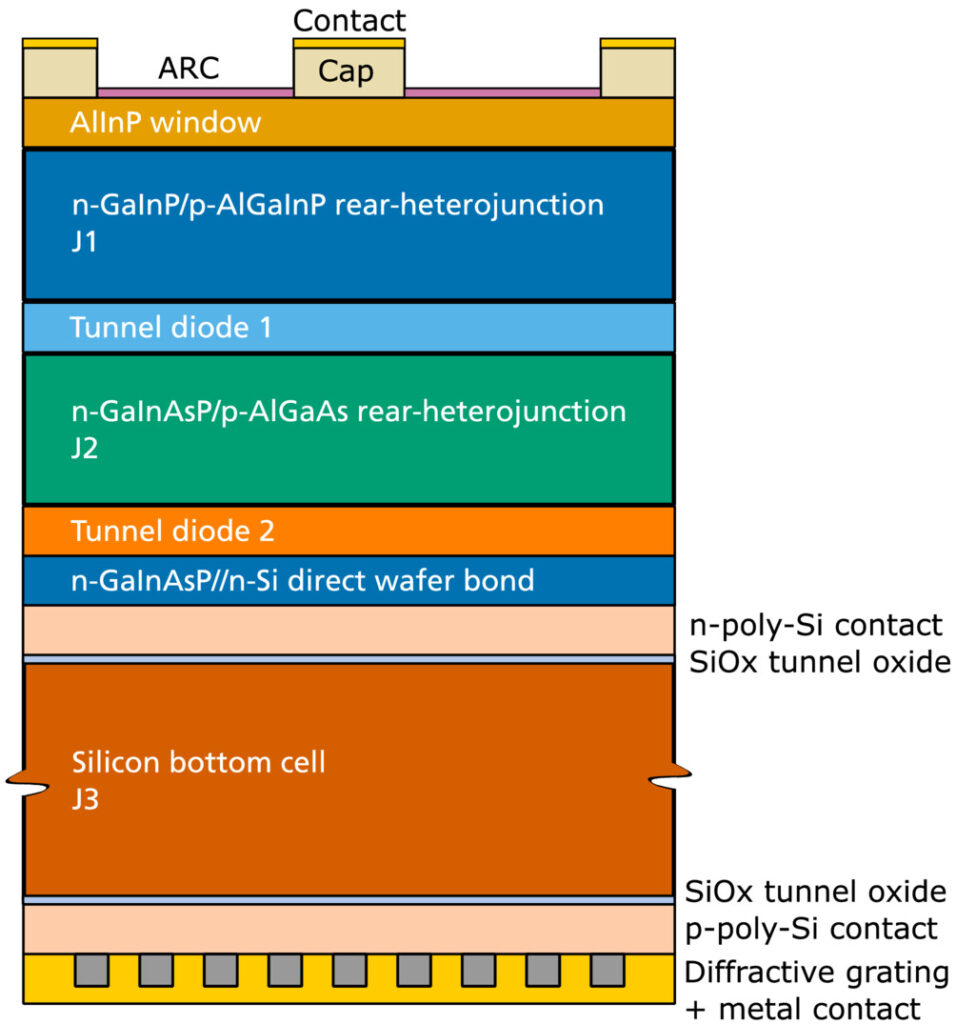 Contact
ARC
Cap
AlInP window
n-GaInP/p-AlGaInP rear-heterojunction
J1
Tunnel diode 1
n-GaInAsP/p-AlGaAs rear-heterojunction
J2
Tunnel diode 2
n-GaInAsP//n-Si direct wafer bond
n-poly-Si contact
SiOx tunnel oxide
Silicon bottom cell
J3
SiOx tunnel oxide
p-poly-Si contact
Diffractive grating
+ metal contact